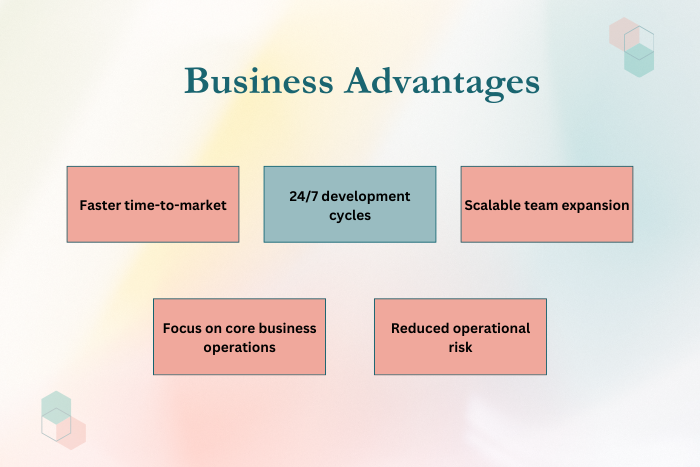 Business Advantages

Faster time-to-market

24/7 development cycles

Scalable team expansion

Focus on core business operations

Reduced operational risk